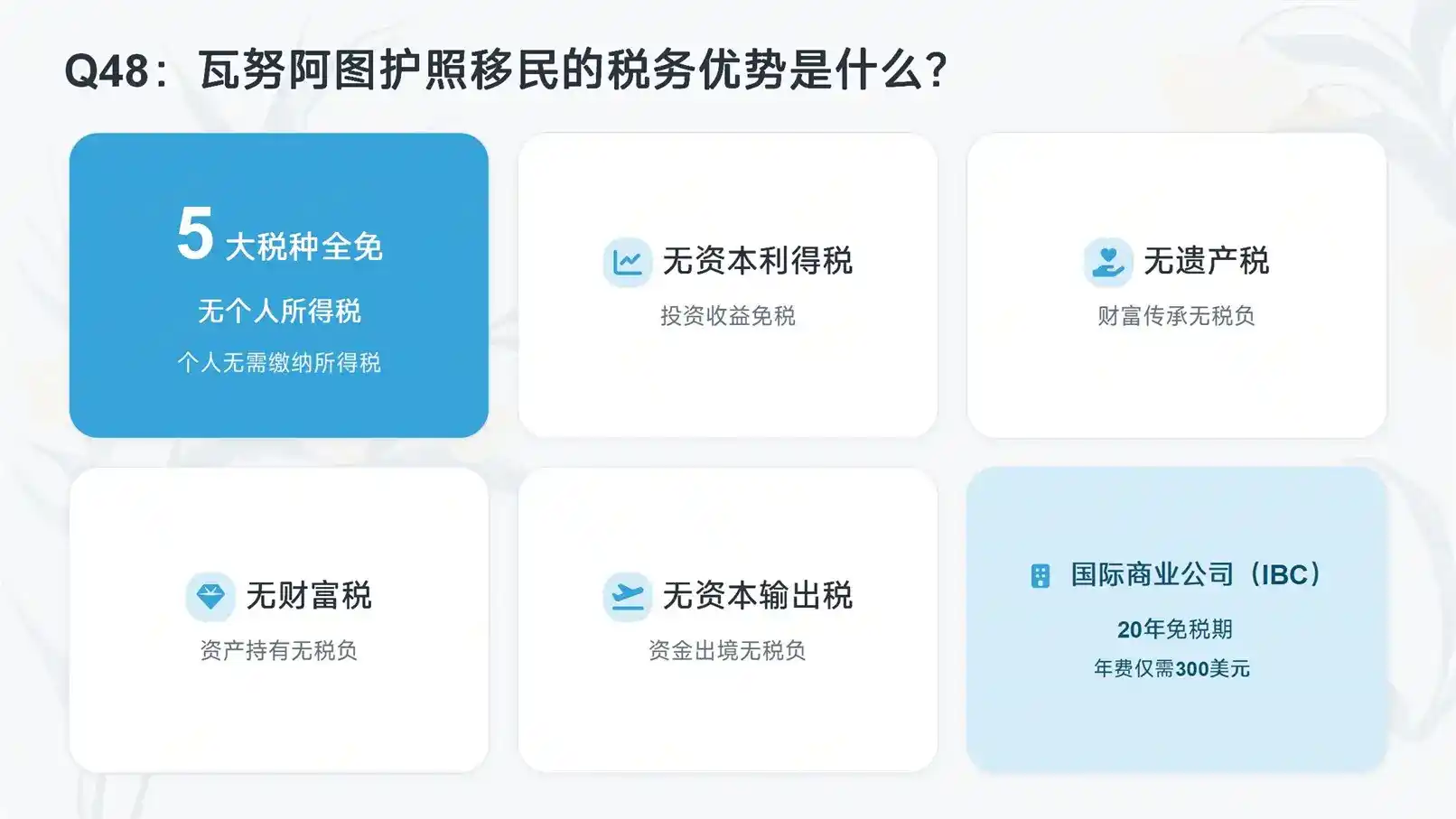 Q48：瓦努阿图护照移民的税务优势是什么？

5 大税种全免

无个人所得税

个人无需缴纳所得税

无资本利得税

投资收益免税

无遗产税

财富传承无税负

无财富税

资产持有无税负

无资本输出税

资金出境无税负

国际商业公司（IBC）

20年免税期

年费仅需300美元